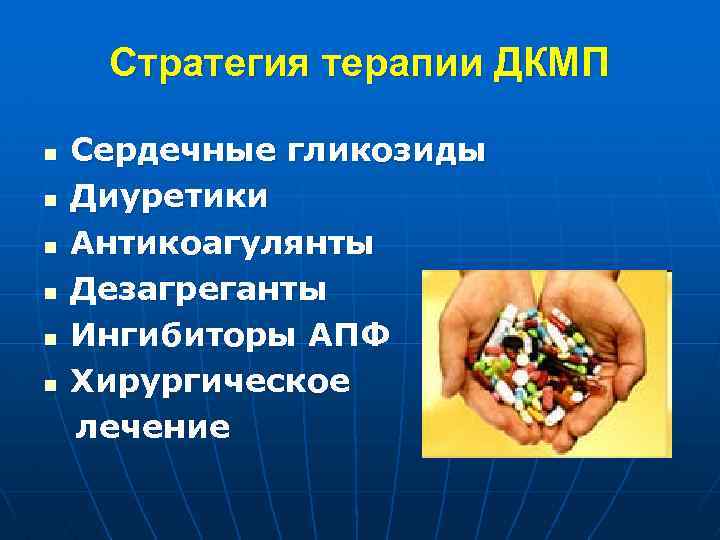 Стратегия терапии ДКМП

- Сердечные гликозиды
- Диуретики
- Антикоагулянты
- Дезагреганты
- Ингибиторы АПФ
- Хирургическое лечение